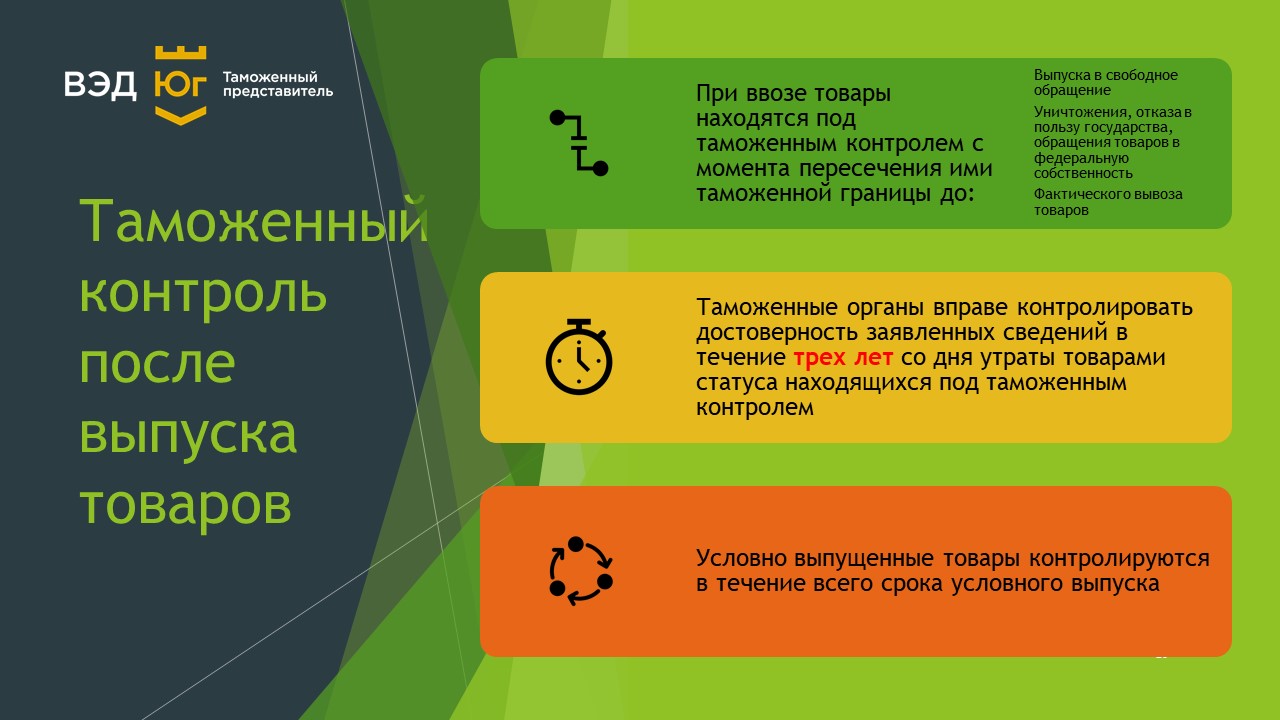 ВЭД Юг Таможенный представитель

Таможенный контроль после выпуска товаров

При ввозе товары находятся под таможенным контролем с момента пересечения ими таможенной границы до:

Выпуска в свободное обращение

Уничтожения, отказа в пользу государства, обращения товаров в федеральную собственность

Фактического вывоза товаров

Таможенные органы вправе контролировать достоверность заявленных сведений в течение трех лет со дня утраты товарами статуса находящихся под таможенным контролем

Условно выпущенные товары контролируются в течение всего срока условного выпуска